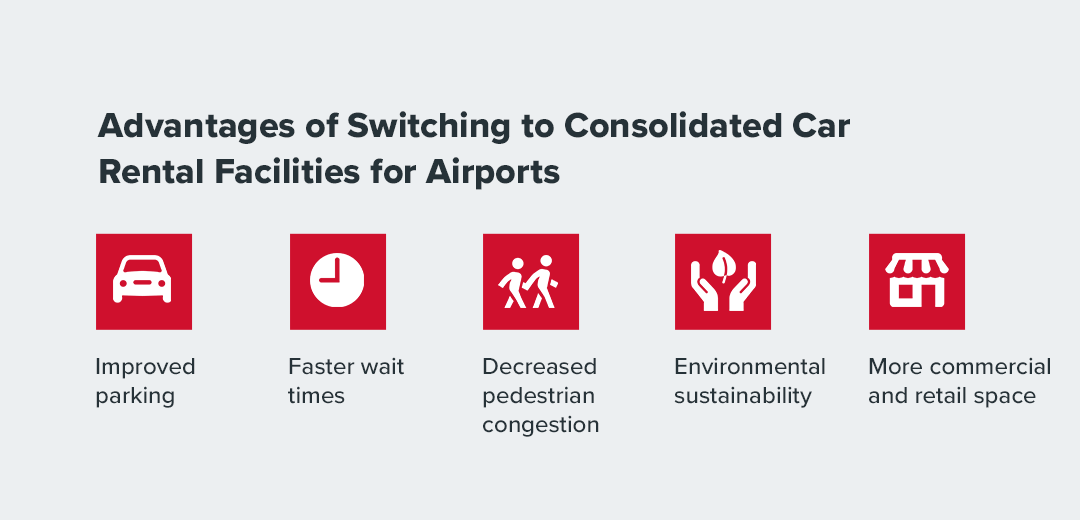 Advantages of Switching to Consolidated Car Rental Facilities for Airports

Improved parking

Faster wait times

Decreased pedestrian congestion

Environmental sustainability

More commercial and retail space